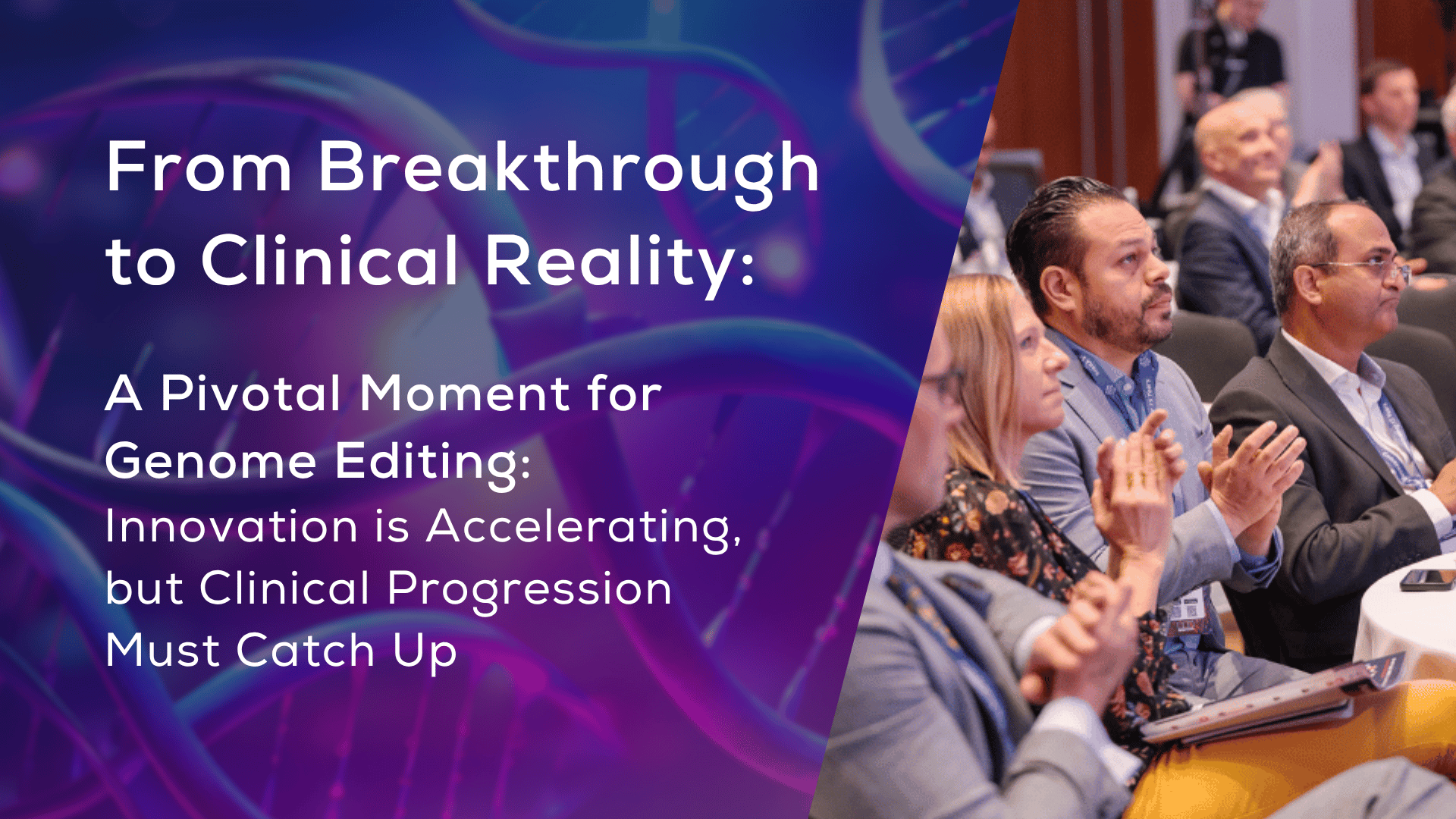 From Breakthrough to Clinical Reality:

A Pivotal Moment for Genome Editing:
Innovation is Accelerating, but Clinical Progression Must Catch Up